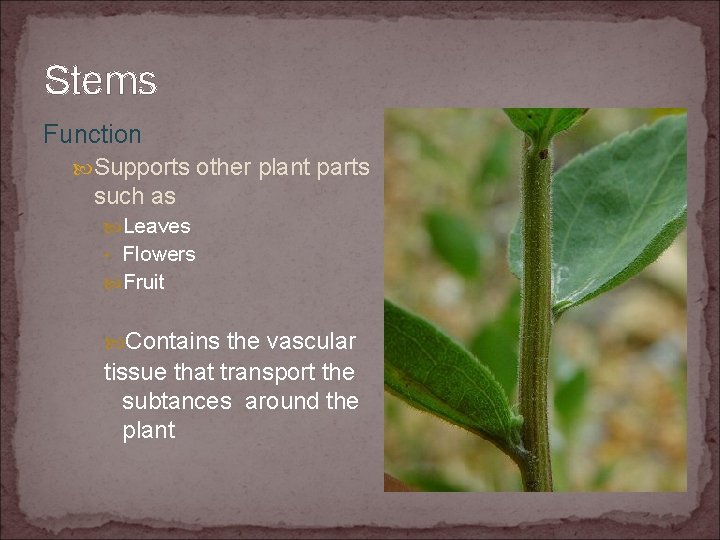 Stems

Function

Supports other plant parts such as

Leaves

Flowers

Fruit

Contains the vascular tissue that transport the subtances around the plant